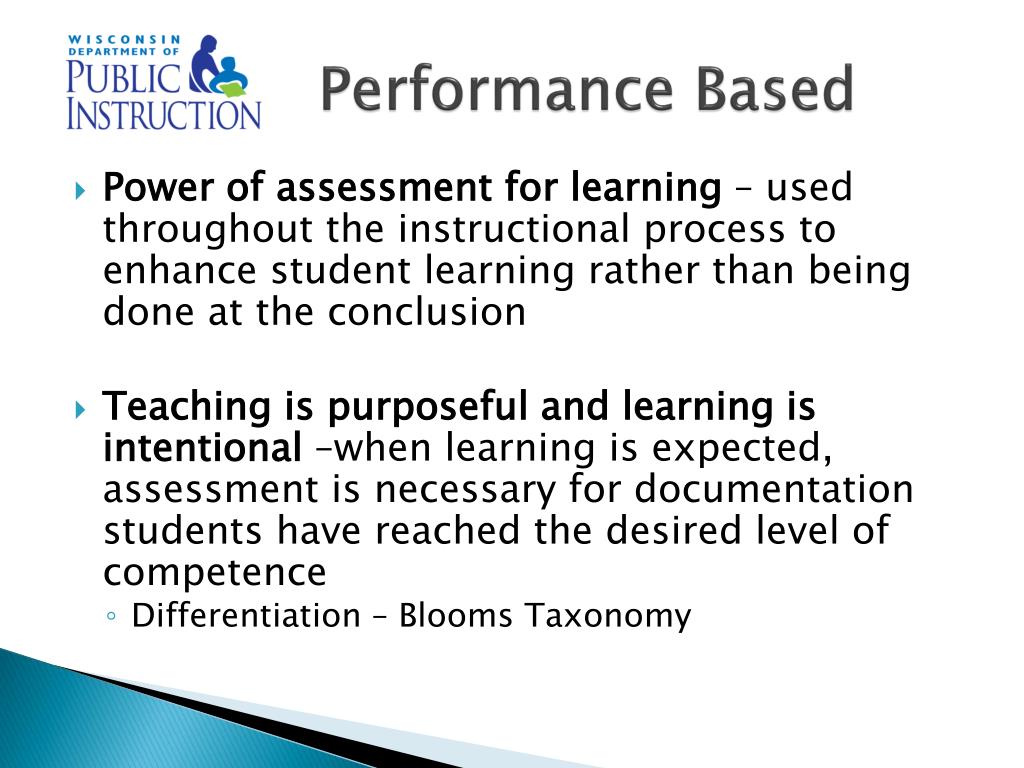 WISCONSIN DEPARTMENT OF PUBLIC INSTRUCTION

Performance Based

Power of assessment for learning – used throughout the instructional process to enhance student learning rather than being done at the conclusion

Teaching is purposeful and learning is intentional –when learning is expected, assessment is necessary for documentation students have reached the desired level of competence

Differentiation – Blooms Taxonomy